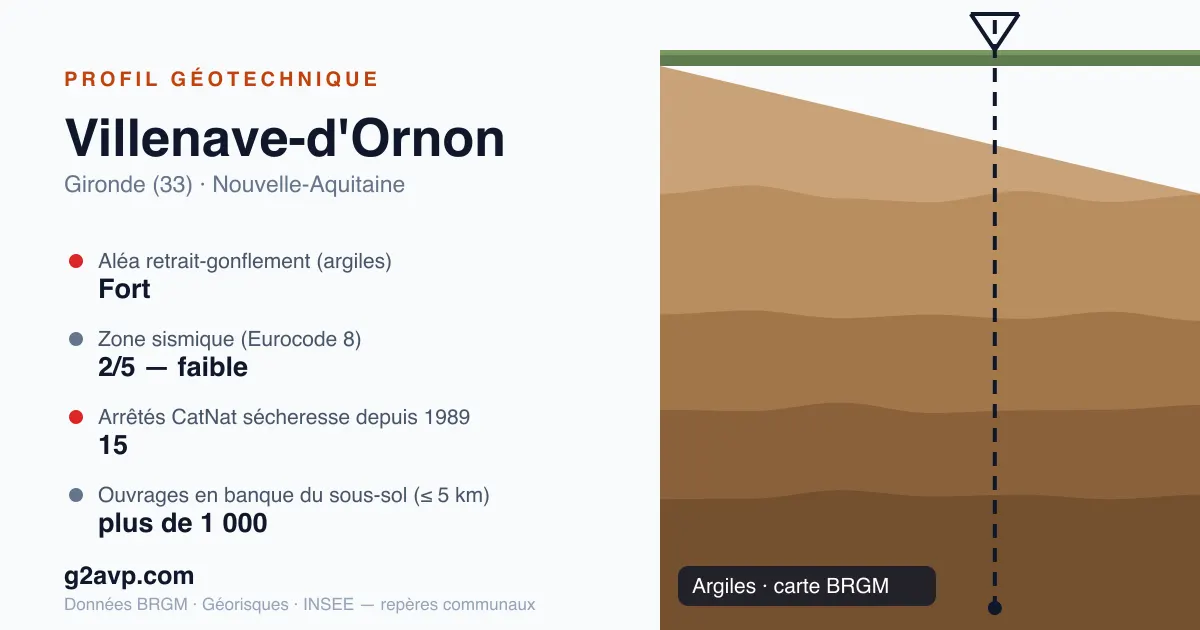 PROFIL GÉOTECHNIQUE

Villenave-d'Ornon

Gironde (33) · Nouvelle-Aquitaine

Aléa retrait-gonflement (argiles)
Fort

Zone sismique (Eurocode 8)
2/5 — faible

Arrêtés CatNat sécheresse depuis 1989
15

Ouvrages en banque du sous-sol (≤ 5 km)
plus de 1 000

g2avp.com

Données BRGM · Géorisques · INSEE — repères communaux

Argiles · carte BRGM